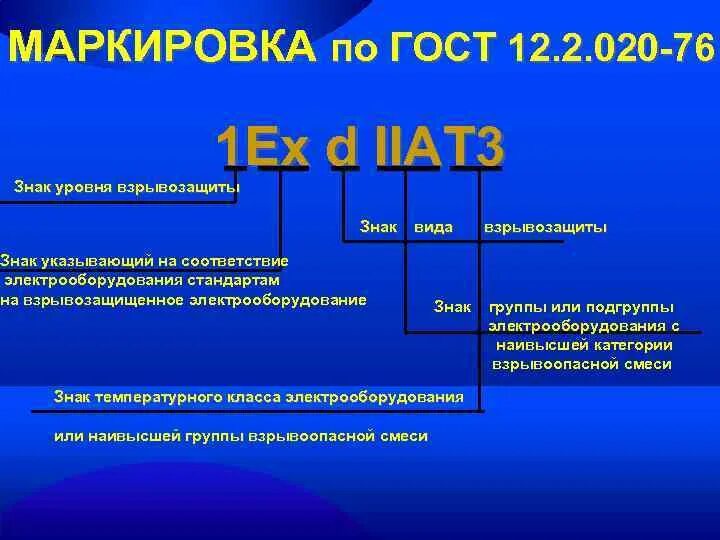 МАРКИРОВКА по ГОСТ 12.2.020-76

1Ex d IIAT3

Знак уровня взрывозащиты

Знак вида взрывозащиты

Знак указывающий на соответствие электрооборудования стандартам на взрывозащищенное электрооборудование

Знак группы или подгруппы электрооборудования с наивысшей категории взрывоопасной смеси

Знак температурного класса электрооборудования

или наивысшей группы взрывоопасной смеси